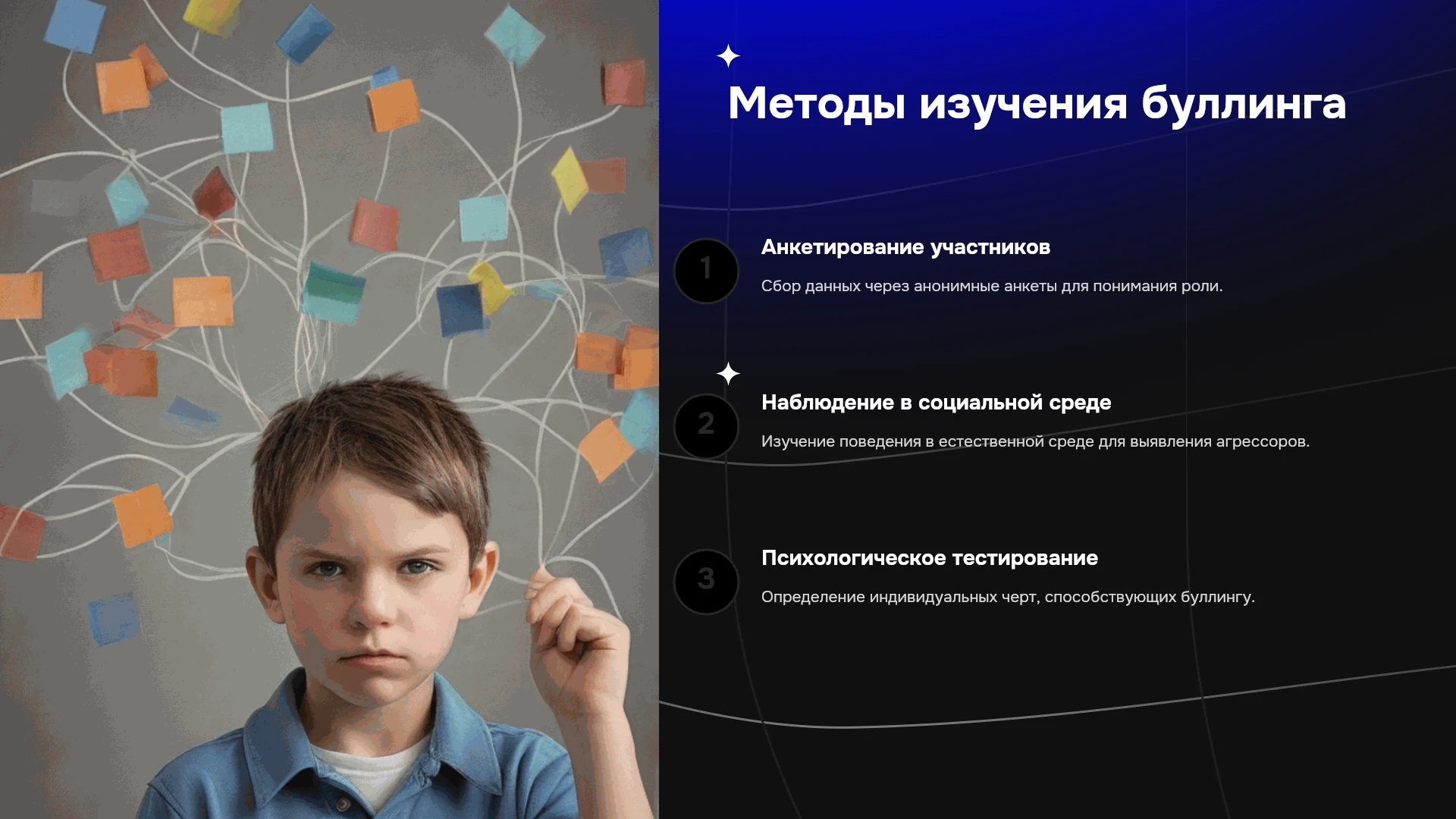 Методы изучения буллинга

1

Анкетирование участников

Сбор данных через анонимные анкеты для понимания роли.

2

Наблюдение в социальной среде

Изучение поведения в естественной среде для выявления агрессоров.

3

Психологическое тестирование

Определение индивидуальных черт, способствующих буллингу.